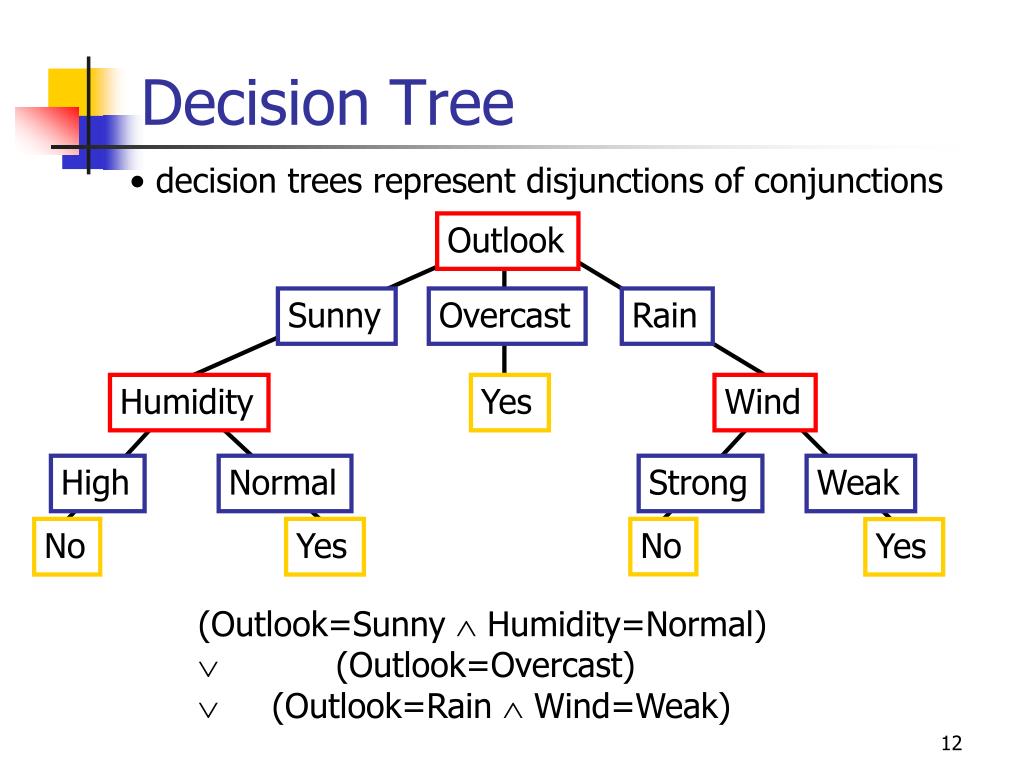 Decision Tree

• decision trees represent disjunctions of conjunctions

Outlook

Sunny

Overcast

Rain

Humidity

Yes

Wind

High

Normal

Strong

Weak

No

Yes

No

Yes

(Outlook=Sunny $\wedge$ Humidity=Normal)
$\vee$ (Outlook=Overcast)
$\vee$ (Outlook=Rain $\wedge$ Wind=Weak)

12